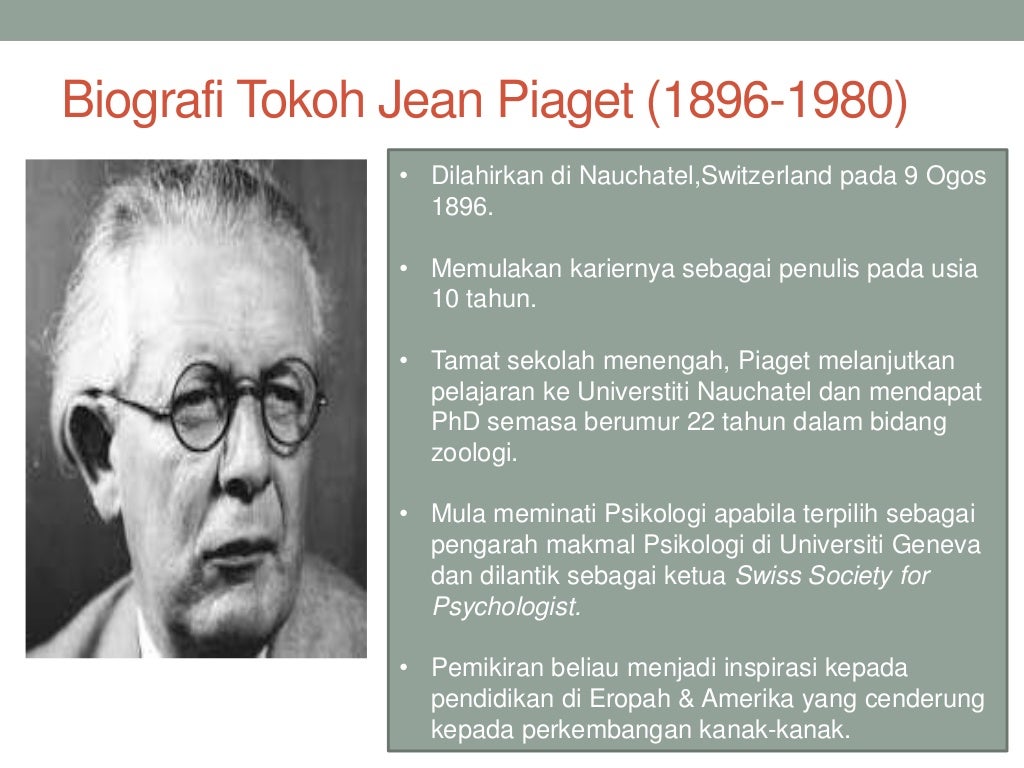 Biografi Tokoh Jean Piaget (1896-1980)

• Dilahirkan di Nauchatel,Switzerland pada 9 Ogos 1896.

• Memulakan kariernya sebagai penulis pada usia 10 tahun.

• Tamat sekolah menengah, Piaget melanjutkan pelajaran ke Universtiti Nauchatel dan mendapat PhD semasa berumur 22 tahun dalam bidang zoologi.

• Mula meminati Psikologi apabila terpilih sebagai pengarah makmal Psikologi di Universiti Geneva dan dilantik sebagai ketua Swiss Society for Psychologist.

• Pemikiran beliau menjadi inspirasi kepada pendidikan di Eropah & Amerika yang cenderung kepada perkembangan kanak-kanak.